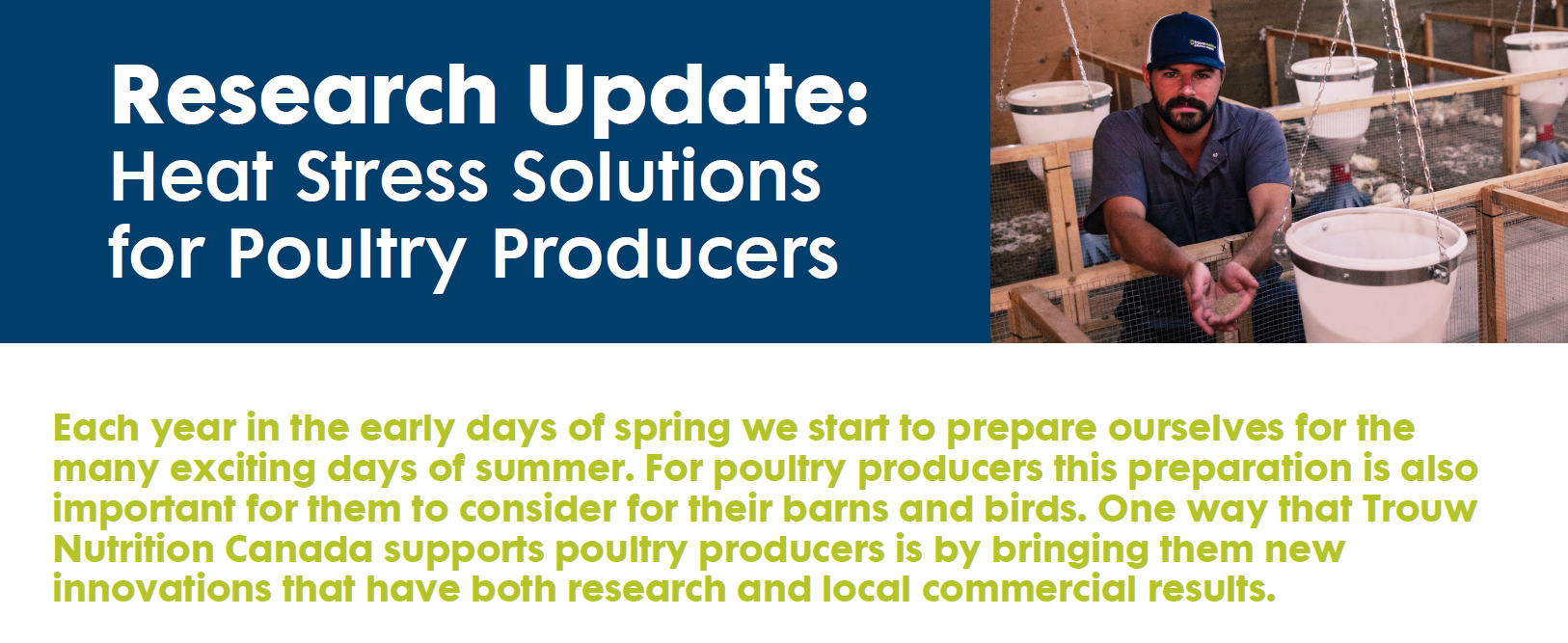 Research Update:
Heat Stress Solutions for Poultry Producers

Each year in the early days of spring we start to prepare ourselves for the many exciting days of summer. For poultry producers this preparation is also important for them to consider for their barns and birds. One way that Trouw Nutrition Canada supports poultry producers is by bringing them new innovations that have both research and local commercial results.